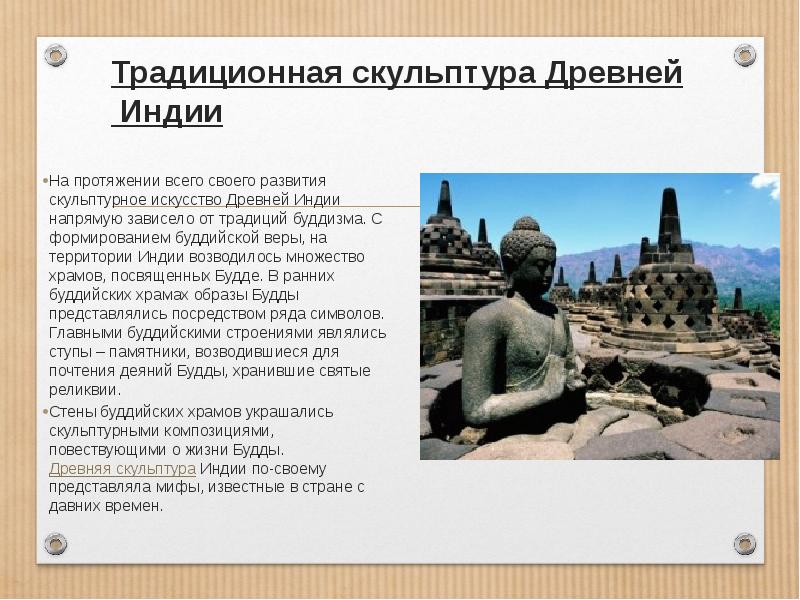 Традиционная скульптура Древней Индии

•На протяжении всего своего развития скульптурное искусство Древней Индии напрямую зависело от традиций буддизма. С формированием буддийской веры, на территории Индии возводилось множество храмов, посвященных Будде. В ранних буддийских храмах образы Будды представлялись посредством ряда символов. Главными буддийскими строениями являлись ступы – памятники, возводившиеся для почтения деяний Будды, хранившие святые реликвии.

•Стены буддийских храмов украшались скульптурными композициями, повествующими о жизни Будды. Древняя скульптура Индии по-своему представляла мифы, известные в стране с давних времен.